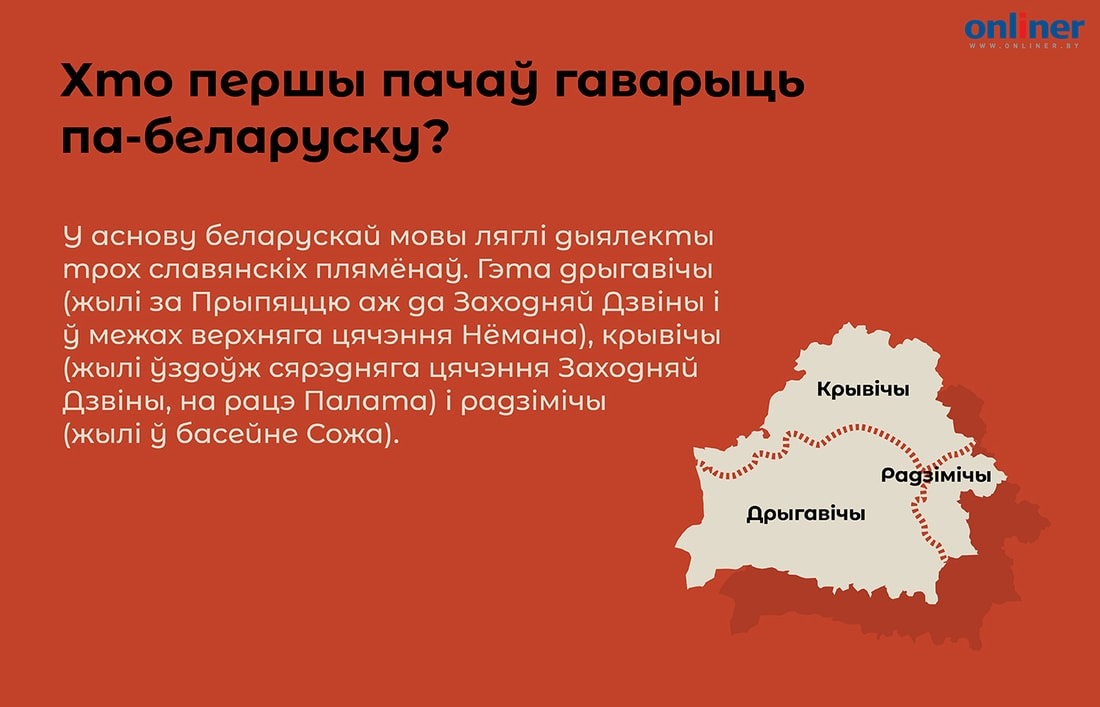 onliner
WWW.ONLINER.BY

Хто першы пачаў гаварыць па-беларуску?

У аснову беларускай мовы ляглі дыялекты трох славянскіх плямёнаў. Гэта дрыгавічы (жылі за Прыпяццю аж да Заходняй Дзвіны і ў межах верхняга цячэння Нёмана), крывічы (жылі ўздоўж сярэдняга цячэння Заходняй Дзвіны, на рацэ Палата) і радзімічы (жылі ў басейне Сожа).

Крывічы

Радзімічы

Дрыгавічы